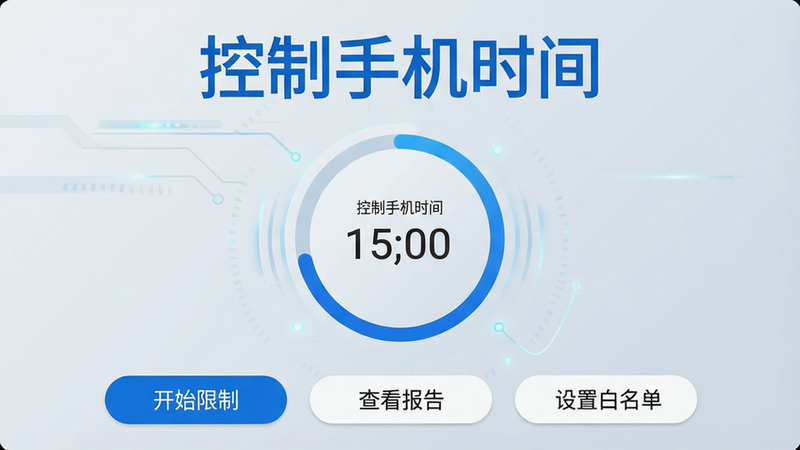 控制手机时间

控制手机时间
15;00

开始限制
查看报告
设置白名单